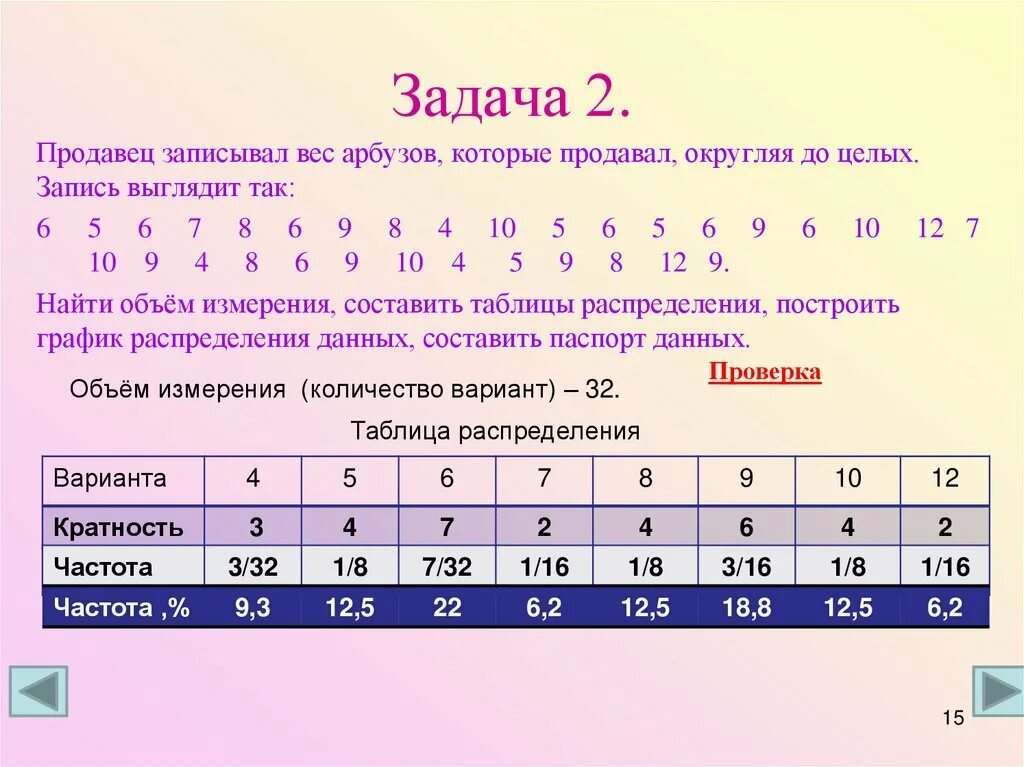 Задача 2.

Продавец записывал вес арбузов, которые продавал, округляя до целых. Запись выглядит так:

6 5 6 7 8 6 9 8 4 10 5 6 5 6 9 6 10 12 7 10 9 4 8 6 9 10 4 5 9 8 12 9.

Найти объём измерения, составить таблицы распределения, построить график распределения данных, составить паспорт данных.

Проверка

Объём измерения (количество вариант) – 32.

Таблица распределения

| Варианта | 4 | 5 | 6 | 7 | 8 | 9 | 10 | 12 |
|---|---|---|---|---|---|---|---|---|
| Кратность | 3 | 4 | 7 | 2 | 4 | 6 | 4 | 2 |
| Частота | 3/32 | 1/8 | 7/32 | 1/16 | 1/8 | 3/16 | 1/8 | 1/16 |
| Частота ,% | 9,3 | 12,5 | 22 | 6,2 | 12,5 | 18,8 | 12,5 | 6,2 |

15